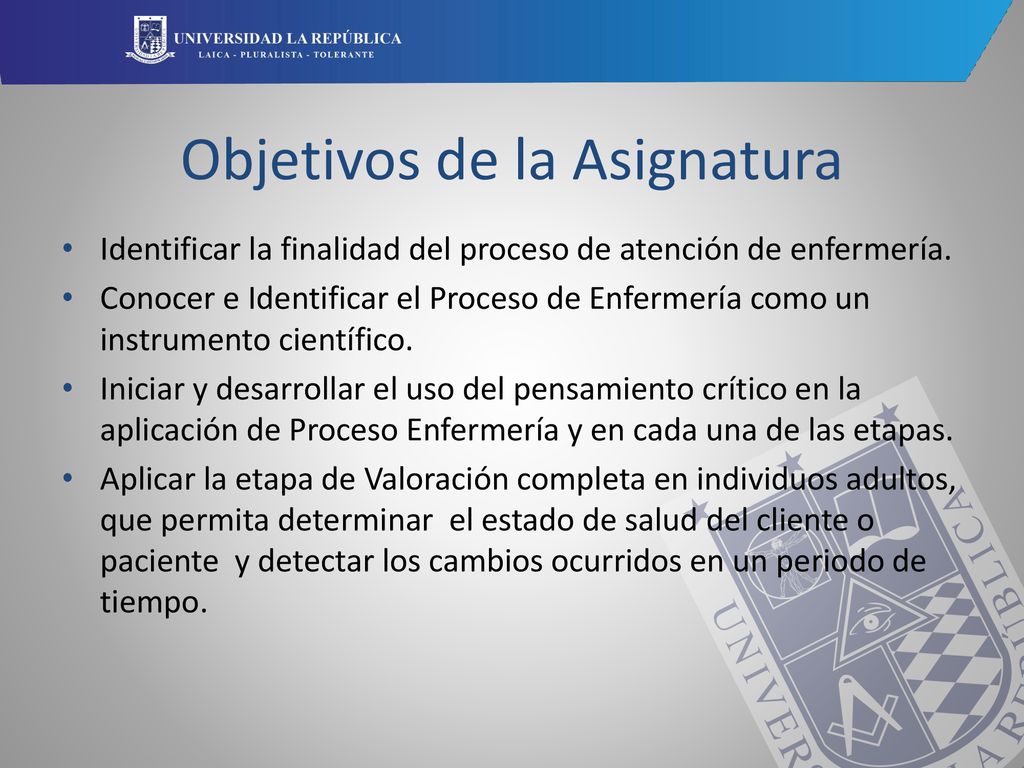 UNIVERSIDAD LA REPÚBLICA
LAICA - PLURALISTA - TOLERANTE

Objetivos de la Asignatura

• Identificar la finalidad del proceso de atención de enfermería.
• Conocer e Identificar el Proceso de Enfermería como un instrumento científico.
• Iniciar y desarrollar el uso del pensamiento crítico en la aplicación de Proceso Enfermería y en cada una de las etapas.
• Aplicar la etapa de Valoración completa en individuos adultos, que permita determinar el estado de salud del cliente o paciente y detectar los cambios ocurridos en un periodo de tiempo.

UNIVERSIDAD LA REPÚBLICA